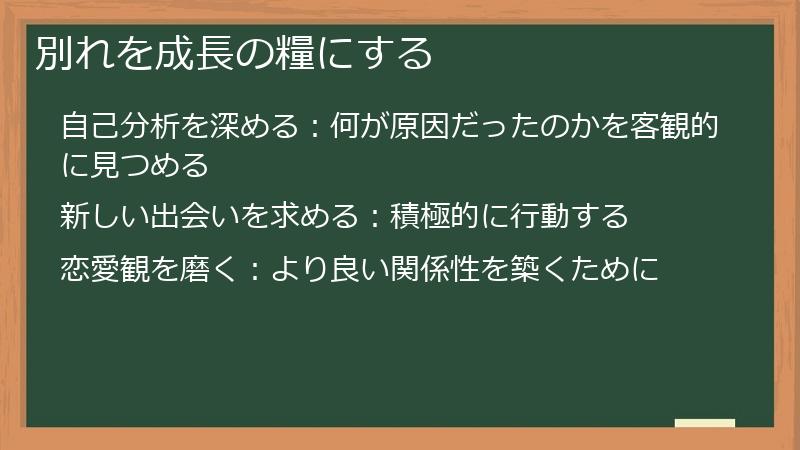 別れを成長の糧にする

自己分析を深める：何が原因だったのかを客観的に見つめる

新しい出会いを求める：積極的に行動する

恋愛観を磨く：より良い関係性を築くために